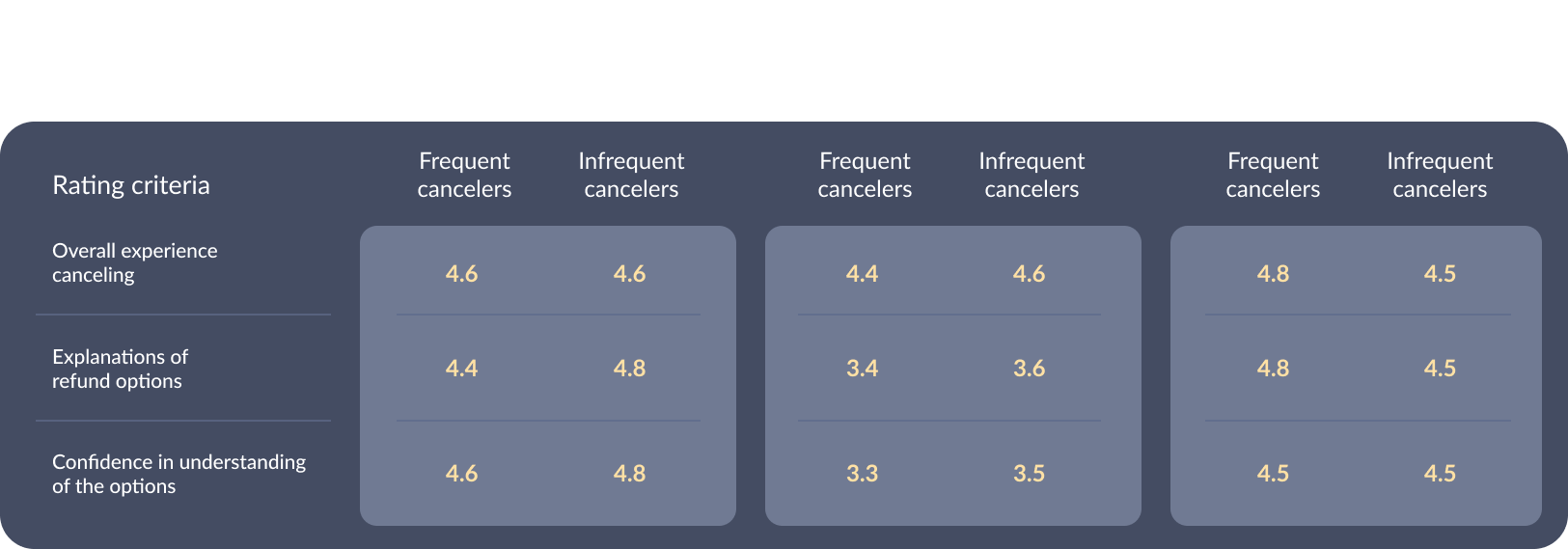 | Rating criteria | Frequent cancelers | Infrequent cancelers | Frequent cancelers | Infrequent cancelers | Frequent cancelers | Infrequent cancelers |
|---|---|---|---|---|---|---|
| Overall experience canceling | 4.6 | 4.6 | 4.4 | 4.6 | 4.8 | 4.5 |
| Explanations of refund options | 4.4 | 4.8 | 3.4 | 3.6 | 4.8 | 4.5 |
| Confidence in understanding of the options | 4.6 | 4.8 | 3.3 | 3.5 | 4.5 | 4.5 |